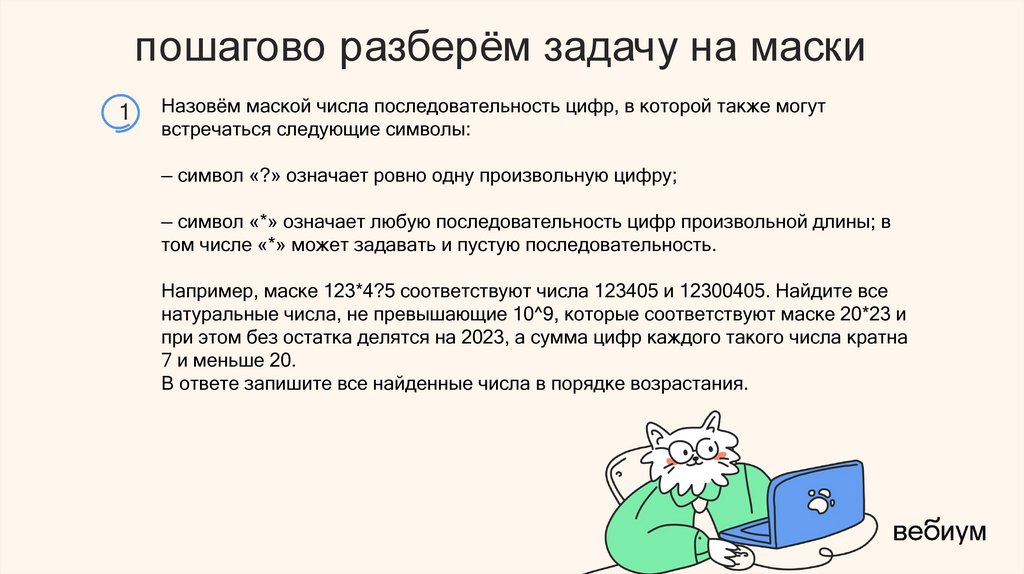 пошагово разберём задачу на маски

1

Назовём маской числа последовательность цифр, в которой также могут встречаться следующие символы:

– символ «?» означает ровно одну произвольную цифру;

– символ «*» означает любую последовательность цифр произвольной длины; в том числе «*» может задавать и пустую последовательность.

Например, маске 123*4?5 соответствуют числа 123405 и 12300405. Найдите все натуральные числа, не превышающие 10^9, которые соответствуют маске 20*23 и при этом без остатка делятся на 2023, а сумма цифр каждого такого числа кратна 7 и меньше 20.
В ответе запишите все найденные числа в порядке возрастания.

вебиум